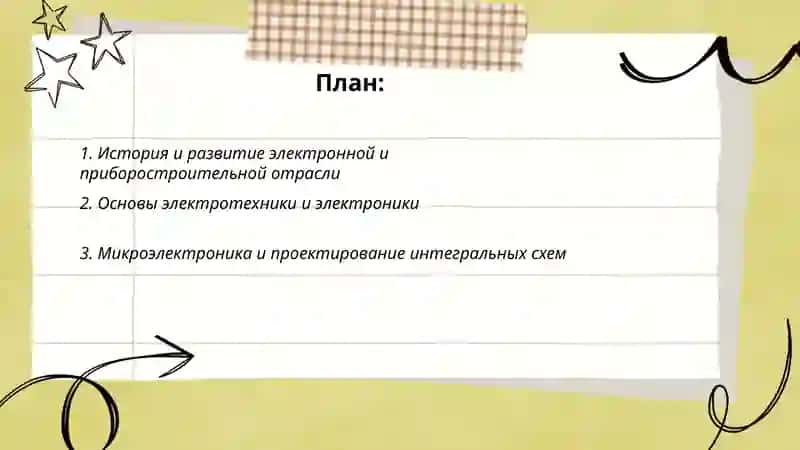 План:

1. История и развитие электронной и приборостроительной отрасли

2. Основы электротехники и электроники

3. Микроэлектроника и проектирование интегральных схем